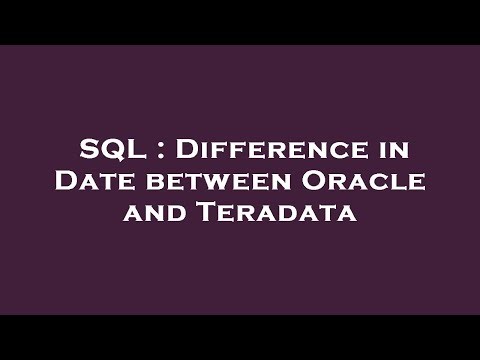 SQL : Difference in Date between Oracle and Teradata